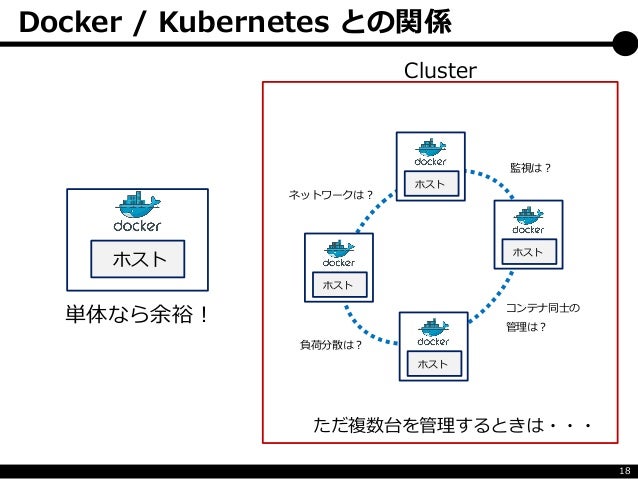 Docker / Kubernetes との関係

docker
ホスト

単体なら余裕！

Cluster

docker
ホスト

監視は？

ネットワークは？

docker
ホスト

docker
ホスト

コンテナ同士の管理は？

負荷分散は？

docker
ホスト

ただ複数台を管理するときは・・・

18